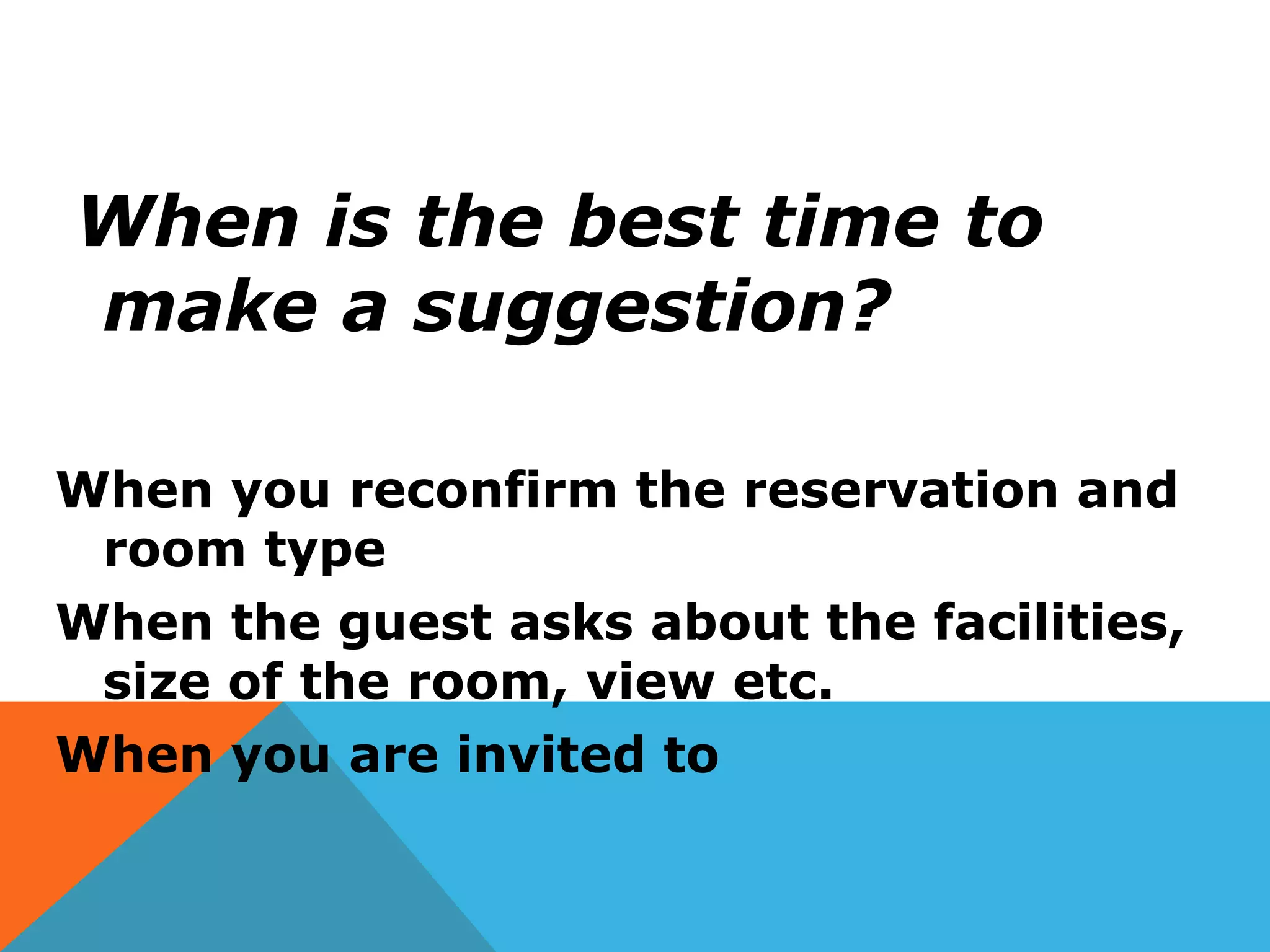 When is the best time to make a suggestion?

When you reconfirm the reservation and room type

When the guest asks about the facilities, size of the room, view etc.

When you are invited to